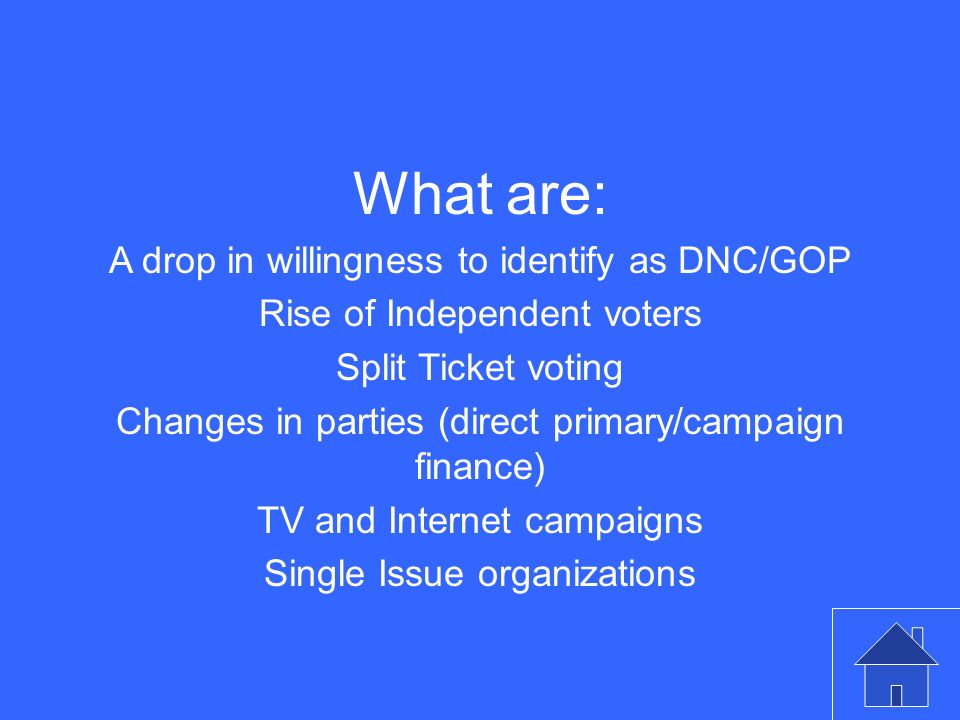 What are:

A drop in willingness to identify as DNC/GOP

Rise of Independent voters

Split Ticket voting

Changes in parties (direct primary/campaign finance)

TV and Internet campaigns

Single Issue organizations